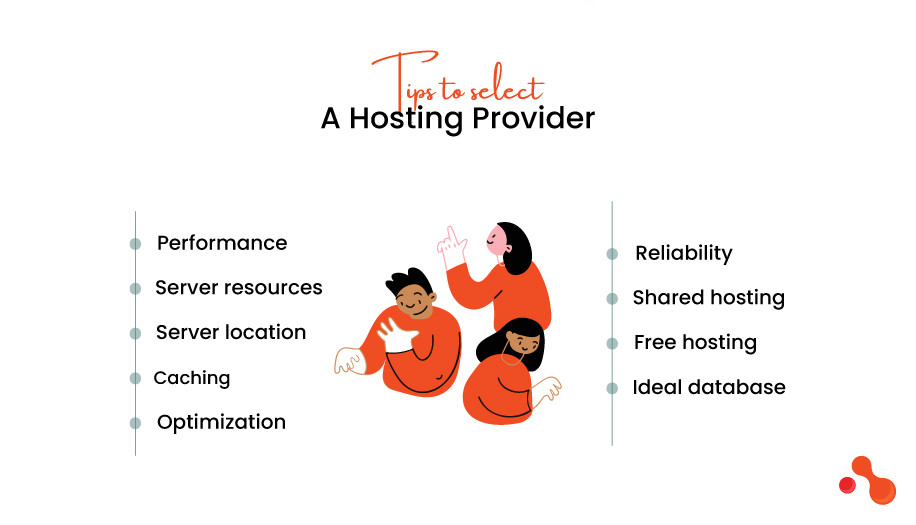 Tips to select
A Hosting Provider

Performance
Server resources
Server location
Caching
Optimization

Reliability
Shared hosting
Free hosting
Ideal database